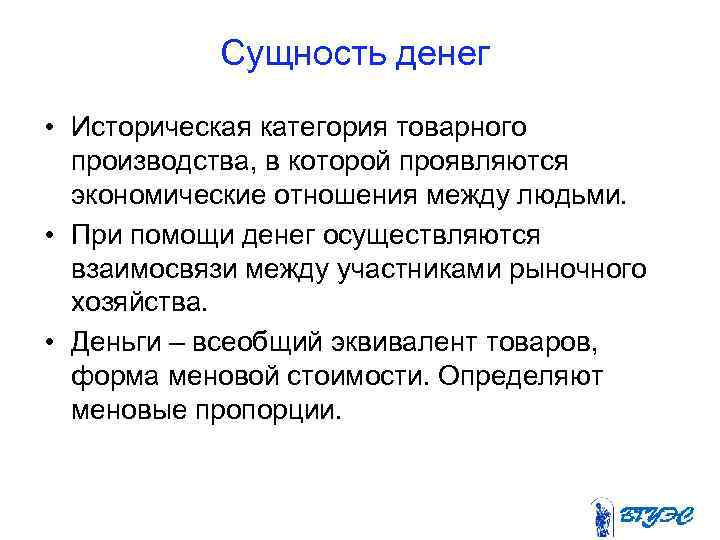 Сущность денег

• Историческая категория товарного производства, в которой проявляются экономические отношения между людьми.

• При помощи денег осуществляются взаимосвязи между участниками рыночного хозяйства.

• Деньги – всеобщий эквивалент товаров, форма меновой стоимости. Определяют меновые пропорции.

ВГУЭС